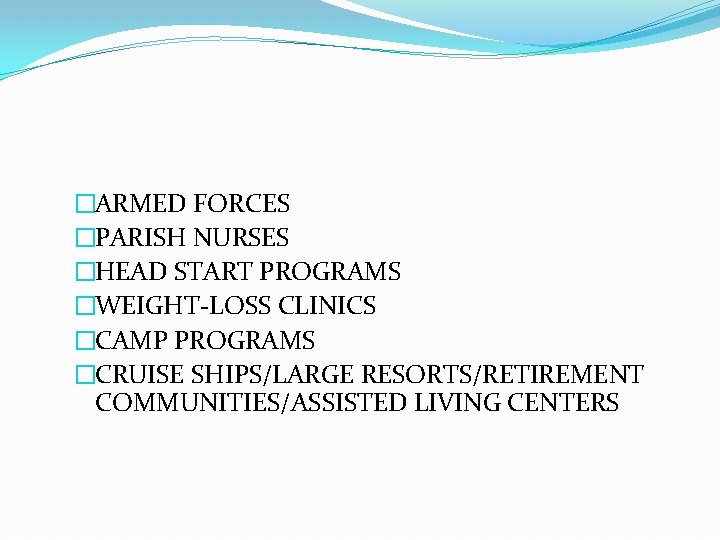 □ARMED FORCES
□PARISH NURSES
□HEAD START PROGRAMS
□WEIGHT-LOSS CLINICS
□CAMP PROGRAMS
□CRUISE SHIPS/LARGE RESORTS/RETIREMENT COMMUNITIES/ASSISTED LIVING CENTERS